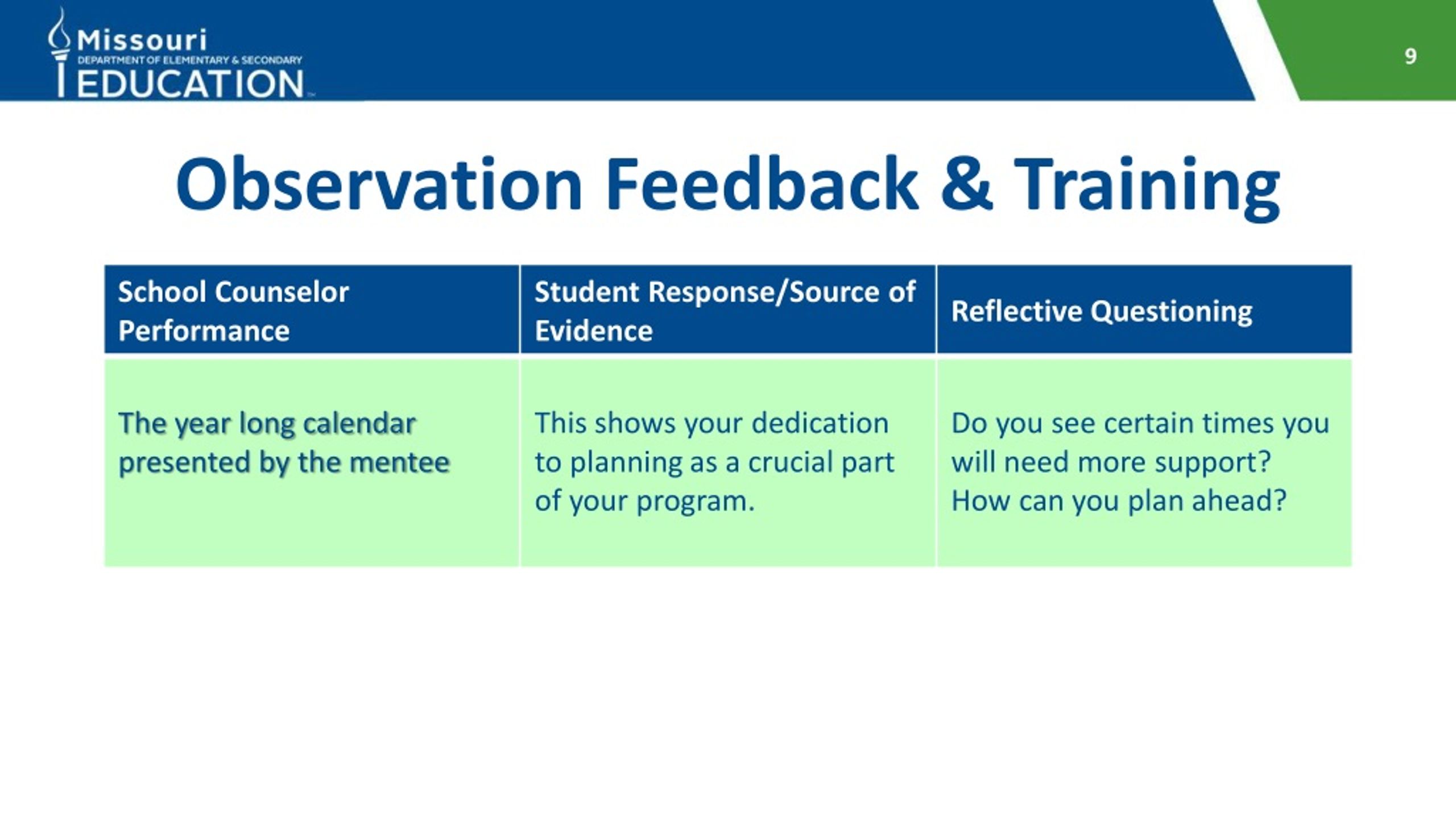 Missouri
DEPARTMENT OF ELEMENTARY & SECONDARY
EDUCATION

9

Observation Feedback & Training

| School Counselor Performance | Student Response/Source of Evidence | Reflective Questioning |
|---|---|---|
| The year long calendar presented by the mentee | This shows your dedication to planning as a crucial part of your program. | Do you see certain times you will need more support? How can you plan ahead? |